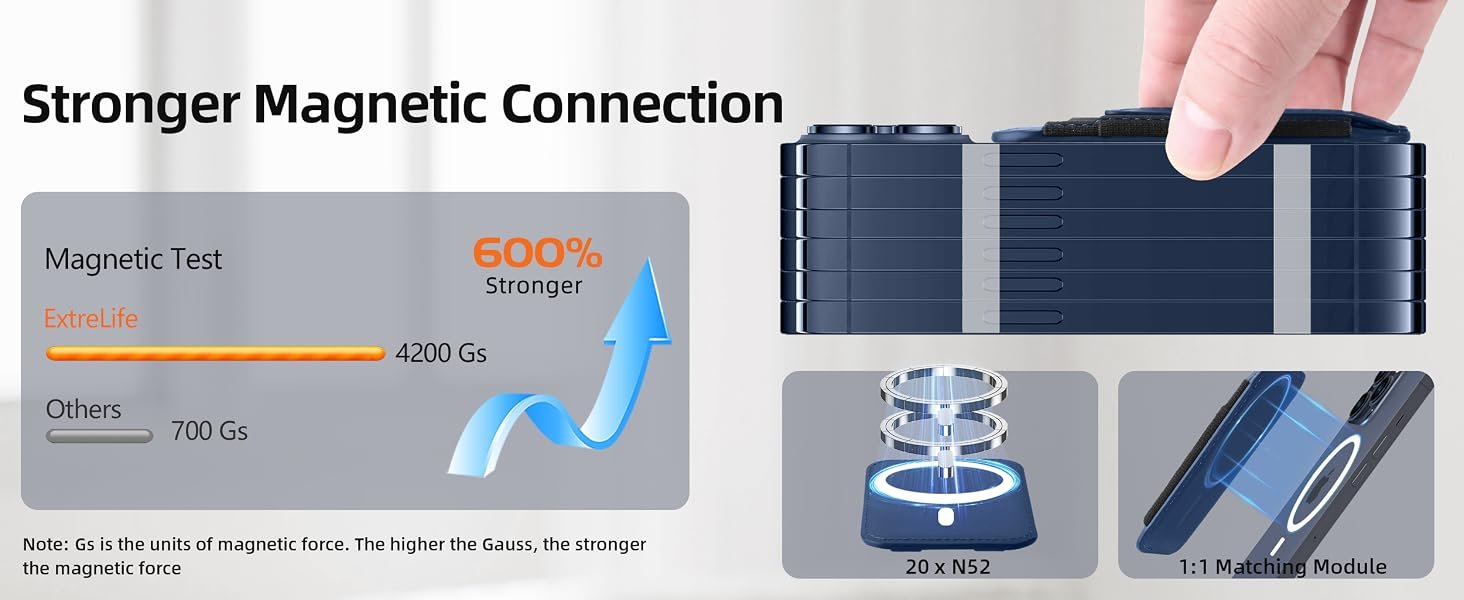 Stronger Magnetic Connection

Magnetic Test

600%
Stronger

ExtreLife
4200 Gs

Others
700 Gs

Note: Gs is the units of magnetic force. The higher the Gauss, the stronger the magnetic force

20 x N52

1:1 Matching Module